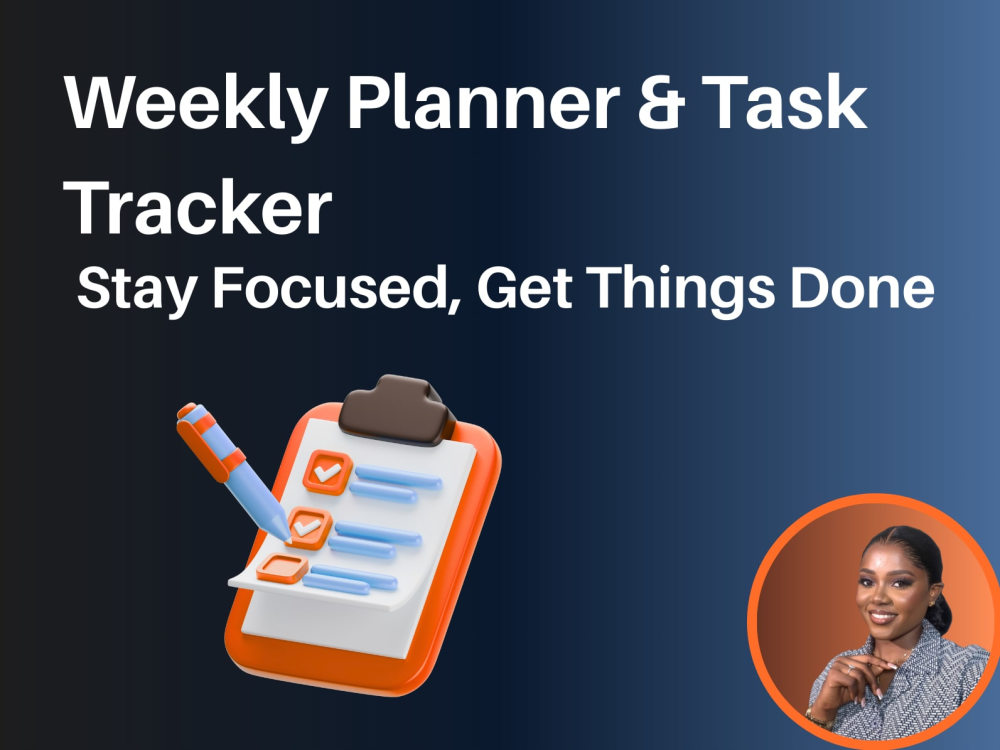 Weekly Planner & Task Tracker

Stay Focused, Get Things Done